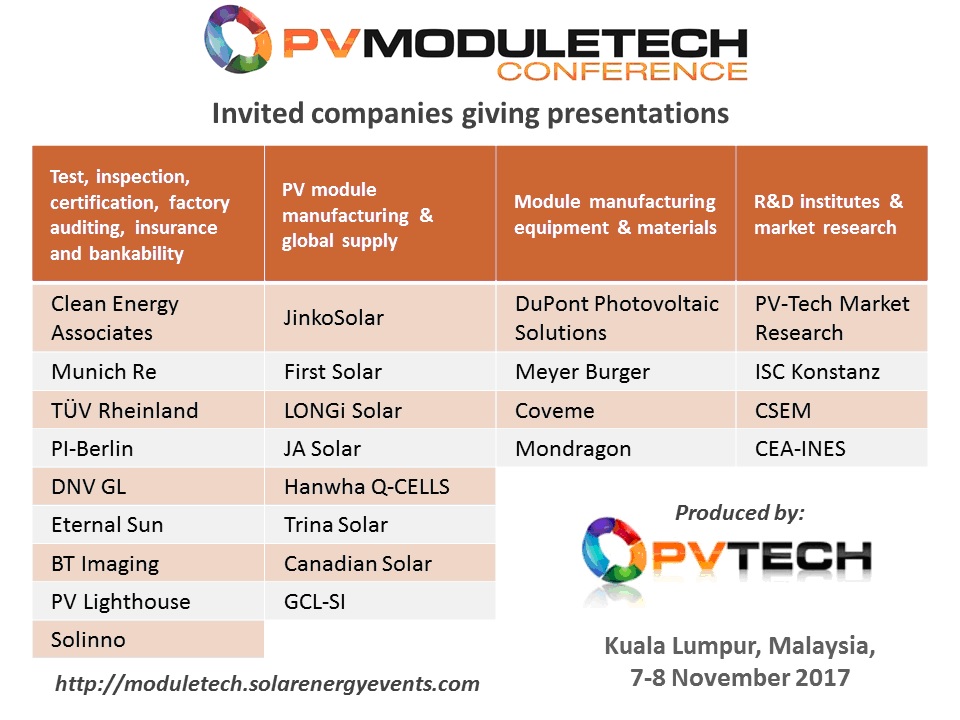 PVMODULETECH
CONFERENCE

Invited companies giving presentations

| Test, inspection, certification, factory auditing, insurance and bankability | PV module manufacturing & global supply | Module manufacturing equipment & materials | R&D institutes & market research |
|---|---|---|---|
| Clean Energy Associates | JinkoSolar | DuPont Photovoltaic Solutions | PV-Tech Market Research |
| Munich Re | First Solar | Meyer Burger | ISC Konstanz |
| TÜV Rheinland | LONGi Solar | Coveme | CSEM |
| PI-Berlin | JA Solar | Mondragon | CEA-INES |
| DNV GL | Hanwha Q-CELLS | | |
| Eternal Sun | Trina Solar | | |
| BT Imaging | Canadian Solar | | |
| PV Lighthouse | GCL-SI | | |
| Solinno | | | |

Produced by:
PVTECH

Kuala Lumpur, Malaysia,
7-8 November 2017

http://moduletech.solarenergyevents.com